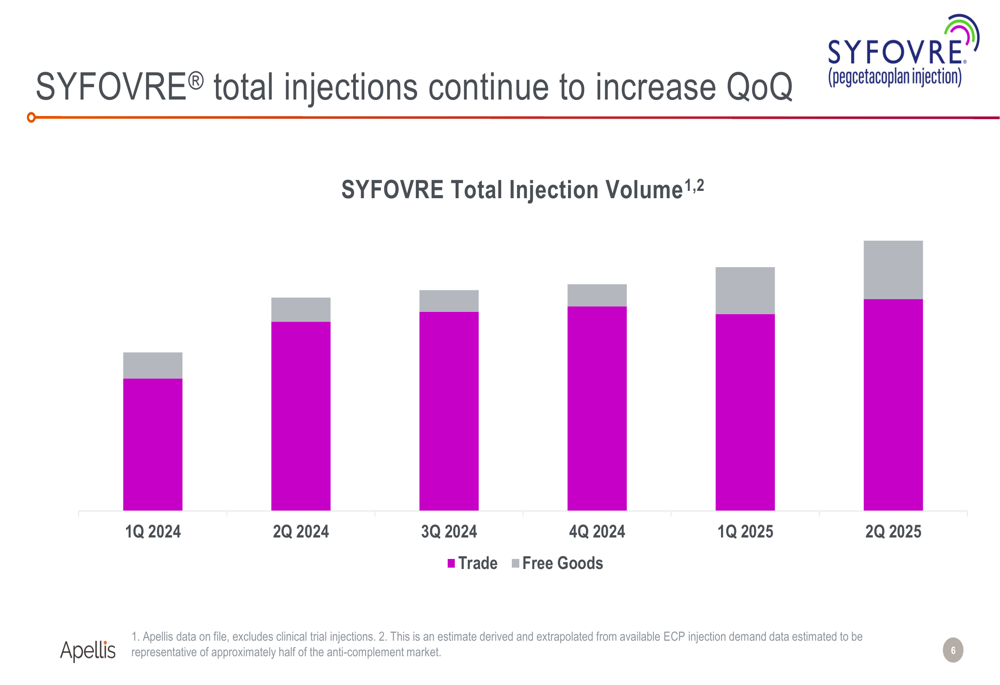 SYFOVRE® total injections continue to increase QoQ

SYFOVRE® (pegcetacoplan injection)

SYFOVRE Total Injection Volume$^{1,2}$

1Q 2024
2Q 2024
3Q 2024
4Q 2024
1Q 2025
2Q 2025

Trade Free Goods

Apellis

1. Apellis data on file, excludes clinical trial injections. 2. This is an estimate derived and extrapolated from available ECP injection demand data estimated to be representative of approximately half of the anti-complement market.

6